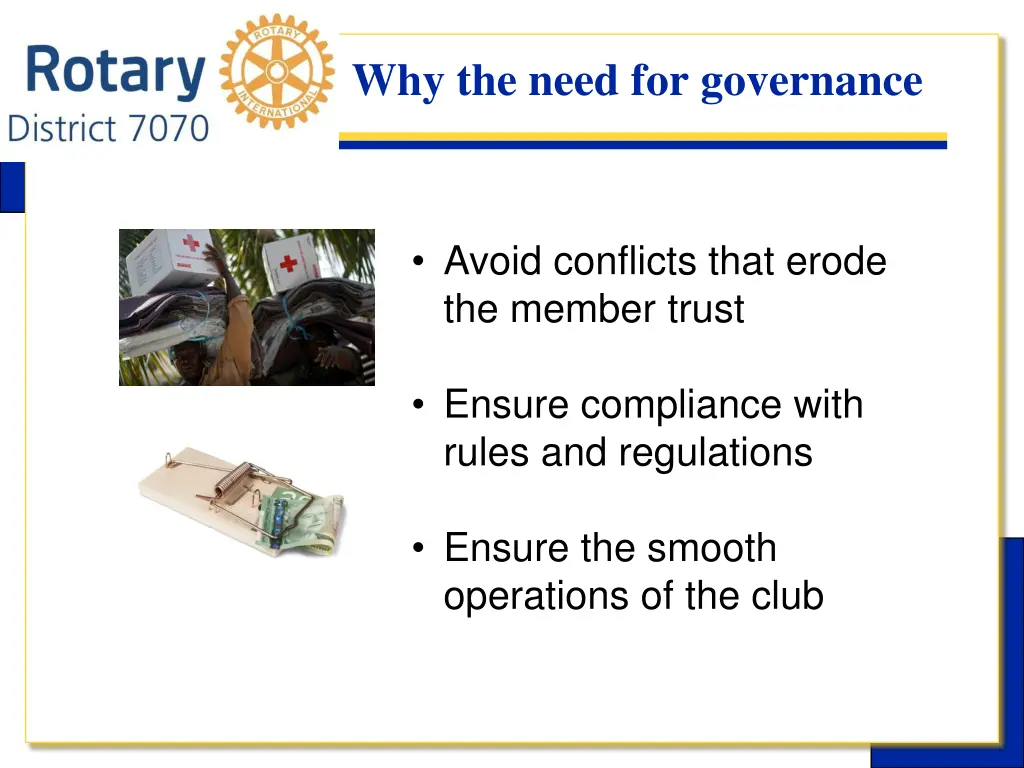 Rotary
District 7070

ROTARY INTERNATIONAL

Why the need for governance

• Avoid conflicts that erode the member trust

• Ensure compliance with rules and regulations

• Ensure the smooth operations of the club